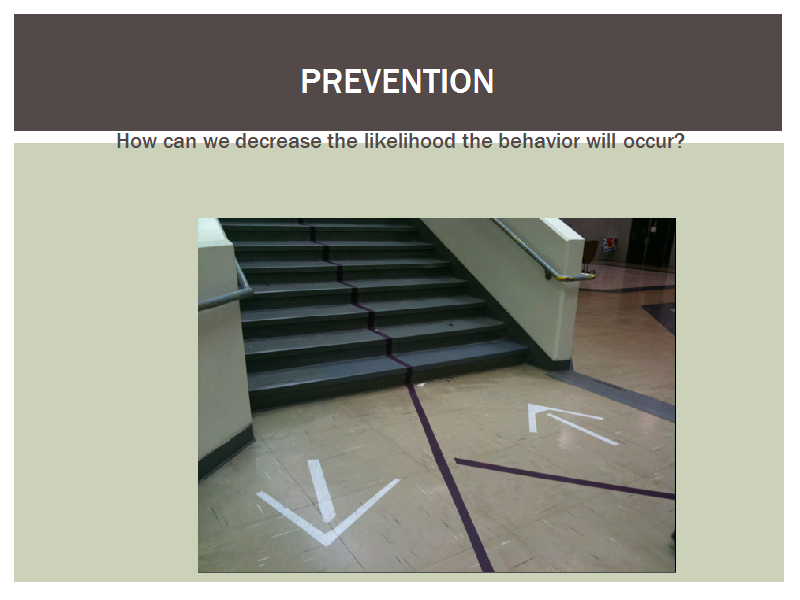 PREVENTION

How can we decrease the likelihood the behavior will occur?